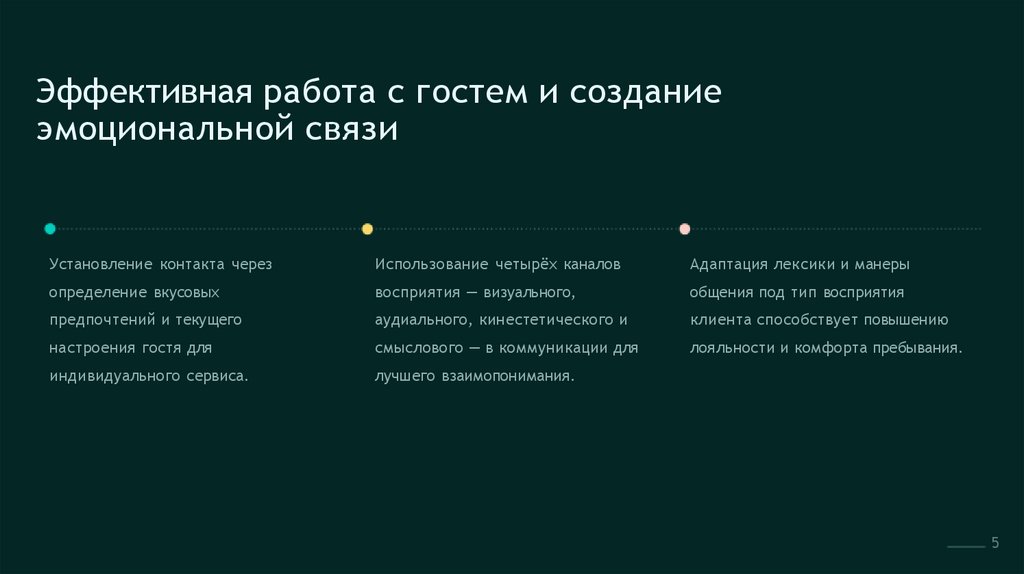 Эффективная работа с гостем и создание эмоциональной связи

Установление контакта через определение вкусовых предпочтений и текущего настроения гостя для индивидуального сервиса.

Использование четырёх каналов восприятия — визуального, аудиального, кинестетического и смыслового — в коммуникации для лучшего взаимопонимания.

Адаптация лексики и манеры общения под тип восприятия клиента способствует повышению лояльности и комфорта пребывания.

5